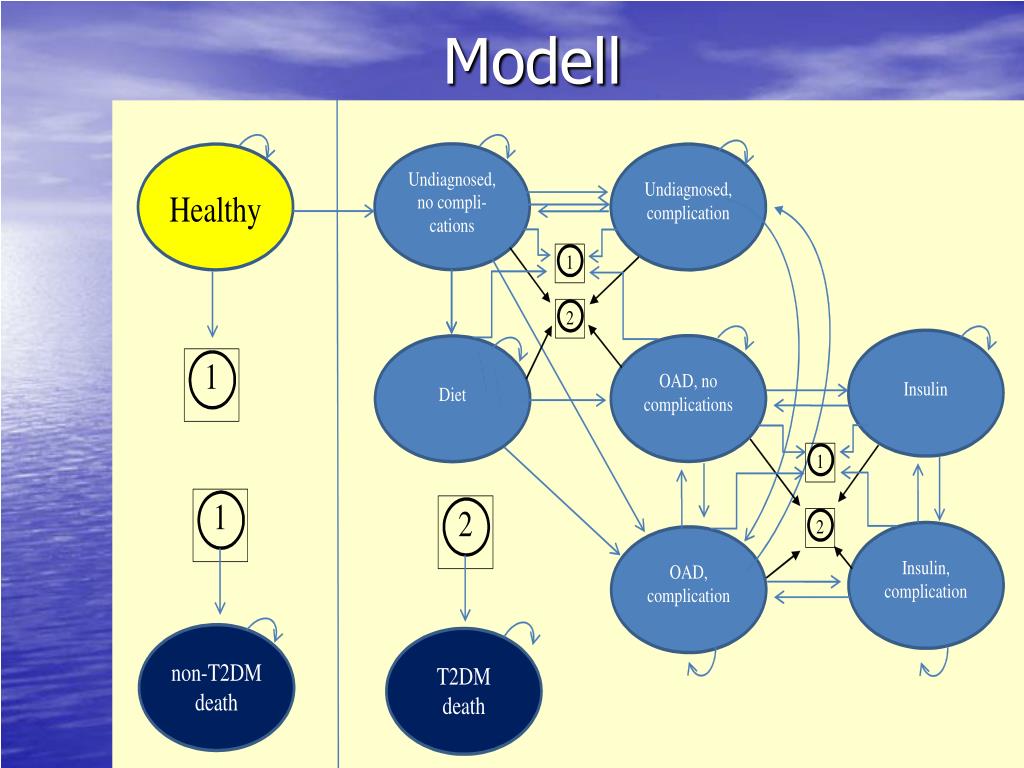 Modell

Healthy

1

1

non-T2DM death

Undiagnosed, no complications

Undiagnosed, complication

1

2

Diet

OAD, no complications

Insulin

1

2

2

OAD, complication

Insulin, complication

T2DM death